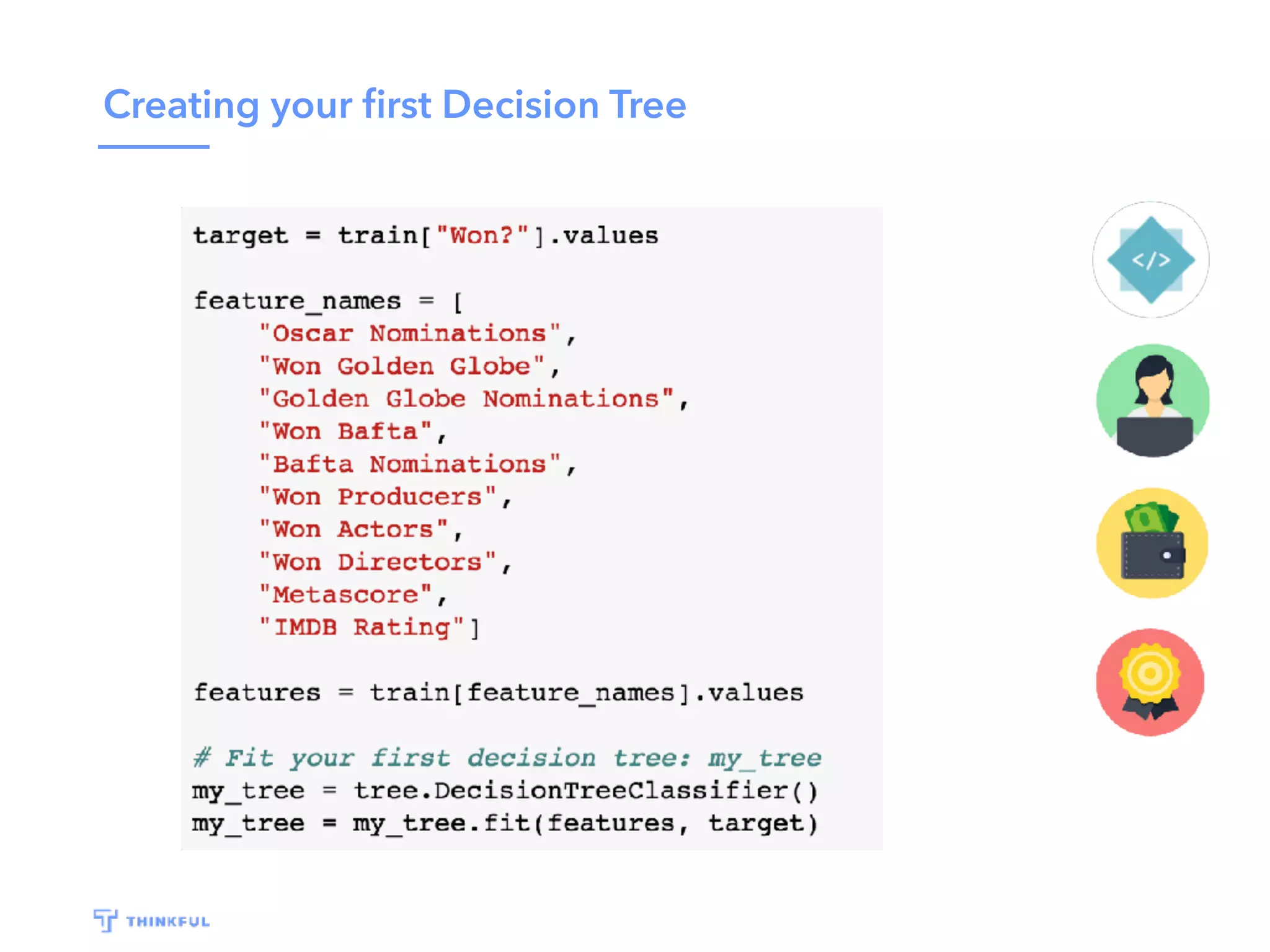 Creating your first Decision Tree

target = train["Won?"].values

feature_names = [
"Oscar Nominations",
"Won Golden Globe",
"Golden Globe Nominations",
"Won Bafta",
"Bafta Nominations",
"Won Producers",
"Won Actors",
"Won Directors",
"Metascore",
"IMDB Rating"]

features = train[feature_names].values

# Fit your first decision tree: my_tree
my_tree = tree.DecisionTreeClassifier()
my_tree = my_tree.fit(features, target)

</>

THINKFUL